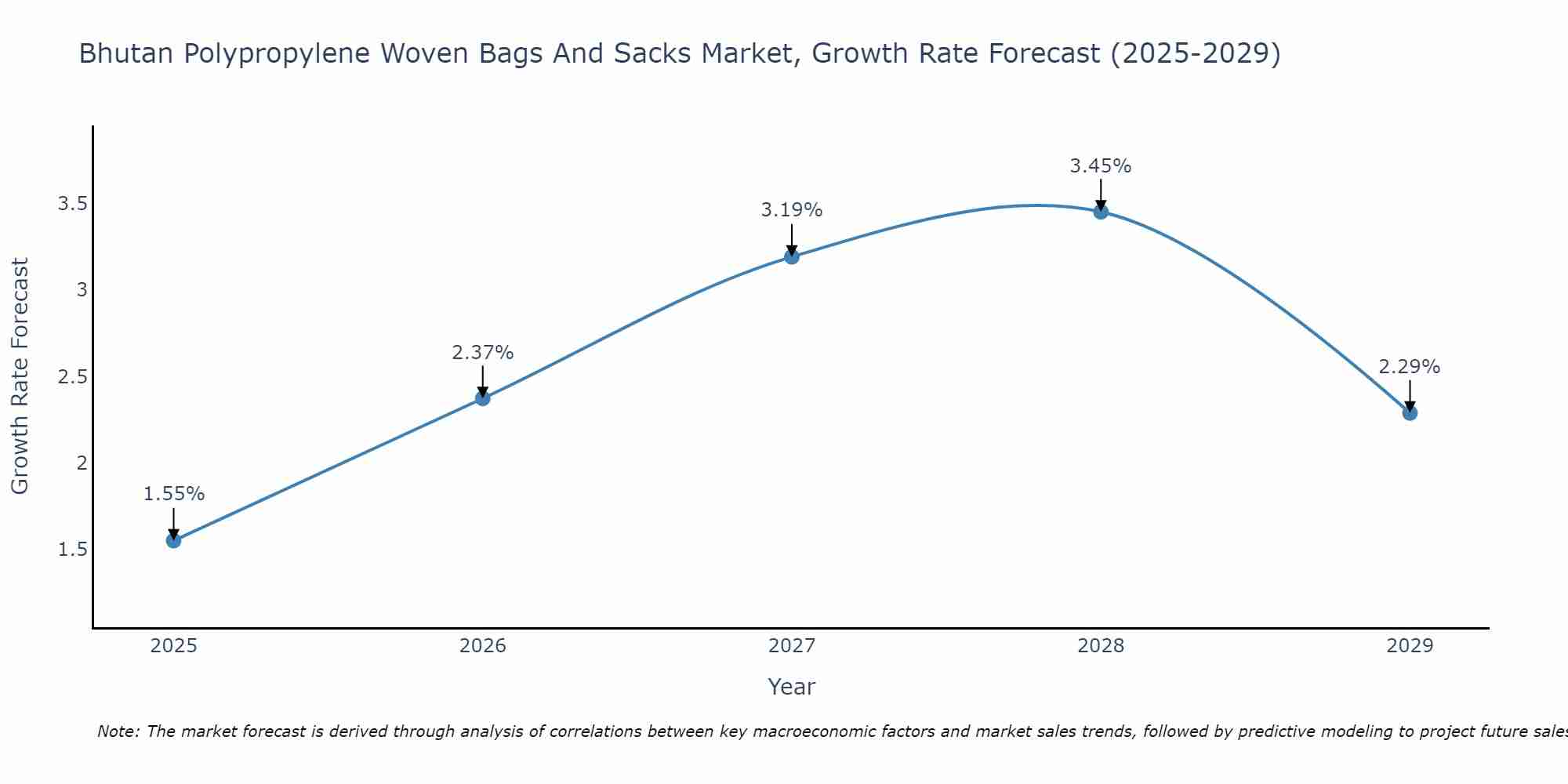 Bhutan Polypropylene Woven Bags And Sacks Market, Growth Rate Forecast (2025-2029)

Growth Rate Forecast

3.5
3
2.5
2
1.5

1.55%
2.37%
3.19%
3.45%
2.29%

2025
2026
2027
2028
2029

Year

Note: The market forecast is derived through analysis of correlations between key macroeconomic factors and market sales trends, followed by predictive modeling to project future sales